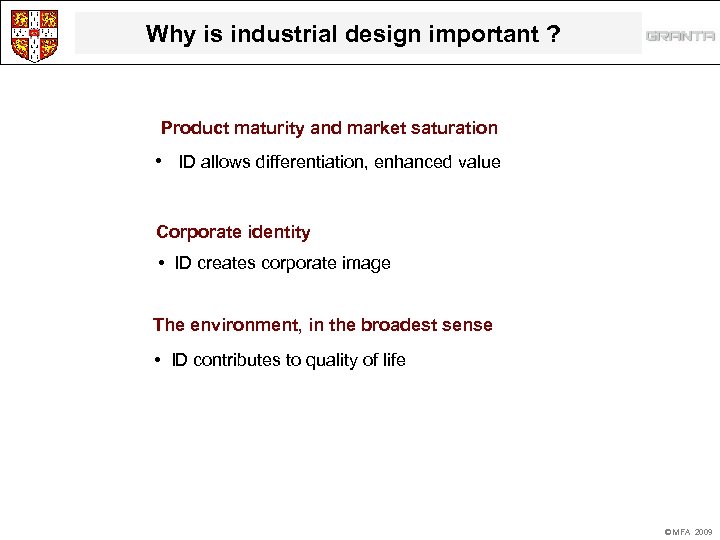 Why is industrial design important ?

GRANTA

Product maturity and market saturation

• ID allows differentiation, enhanced value

Corporate identity

• ID creates corporate image

The environment, in the broadest sense

• ID contributes to quality of life

© MFA 2009